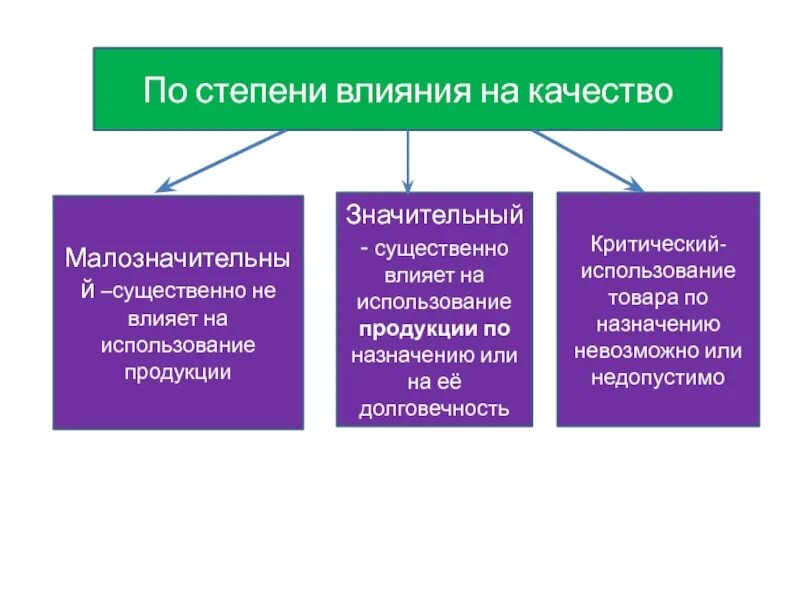 По степени влияния на качество

Малозначительный –существенно не влияет на использование продукции

Значительный - существенно влияет на использование продукции по назначению или на её долговечность

Критический- использование товара по назначению невозможно или недопустимо